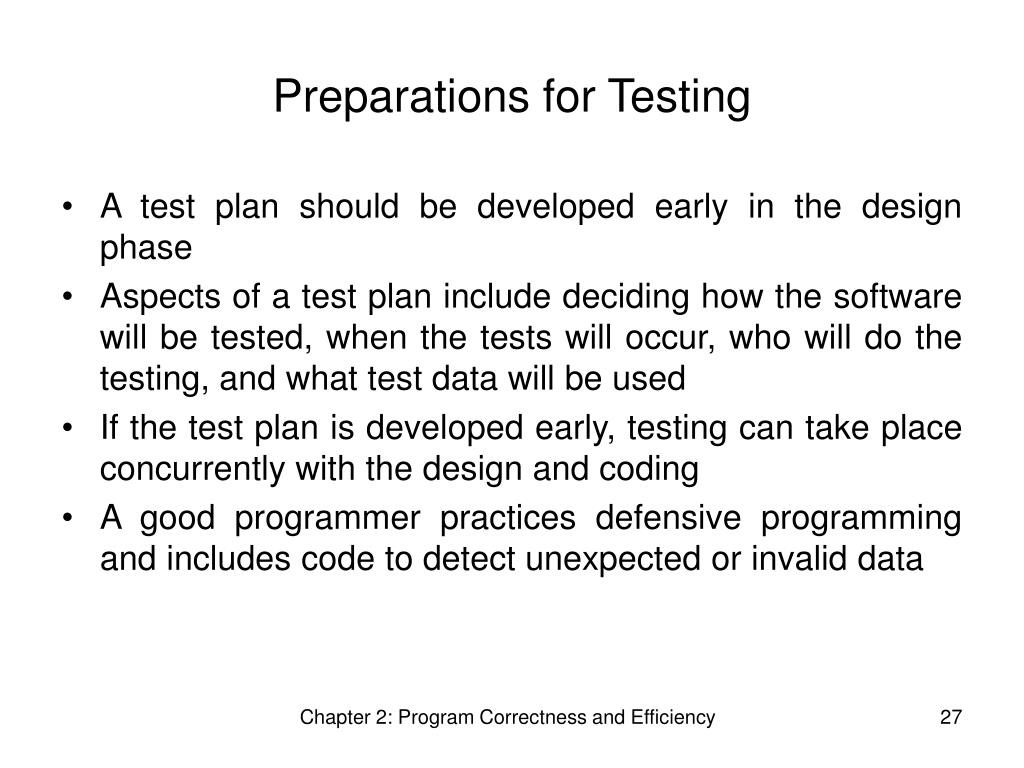 Preparations for Testing

• A test plan should be developed early in the design phase
• Aspects of a test plan include deciding how the software will be tested, when the tests will occur, who will do the testing, and what test data will be used
• If the test plan is developed early, testing can take place concurrently with the design and coding
• A good programmer practices defensive programming and includes code to detect unexpected or invalid data

Chapter 2: Program Correctness and Efficiency

27